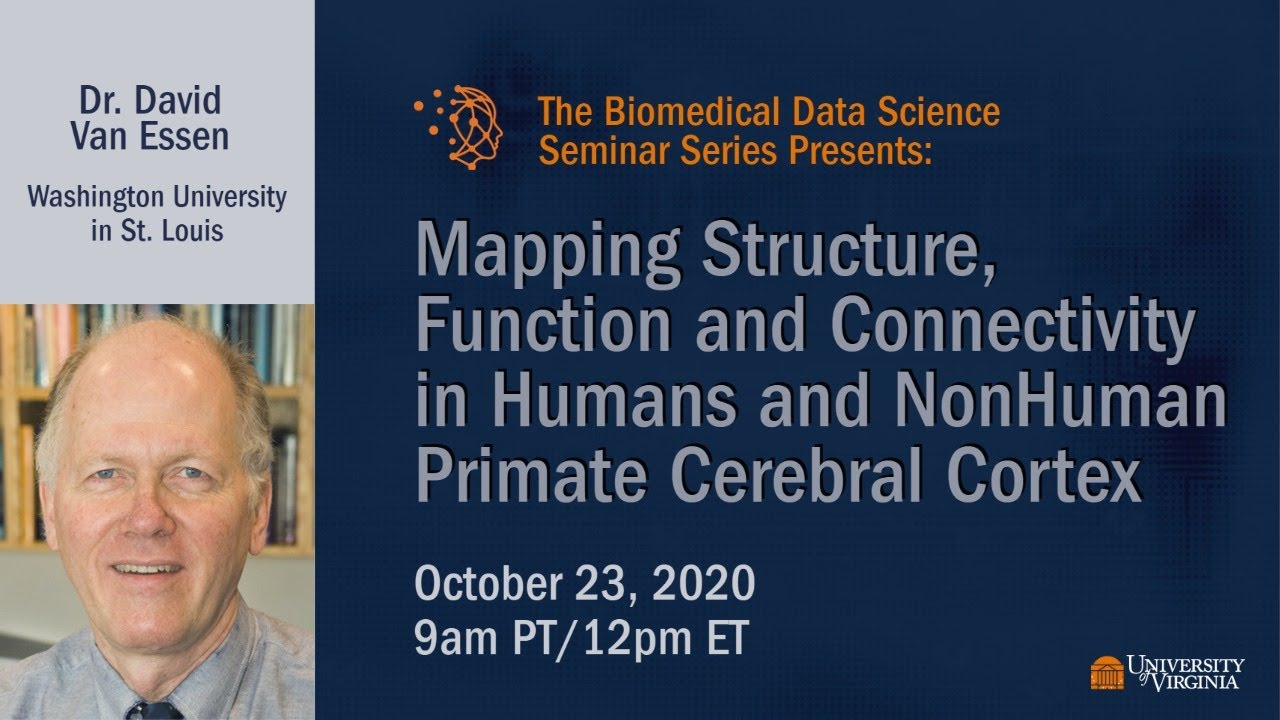 Dr. David Van Essen

Washington University in St. Louis

The Biomedical Data Science Seminar Series Presents:

Mapping Structure, Function and Connectivity in Humans and NonHuman Primate Cerebral Cortex

October 23, 2020
9am PT/12pm ET

UNIVERSITY of VIRGINIA